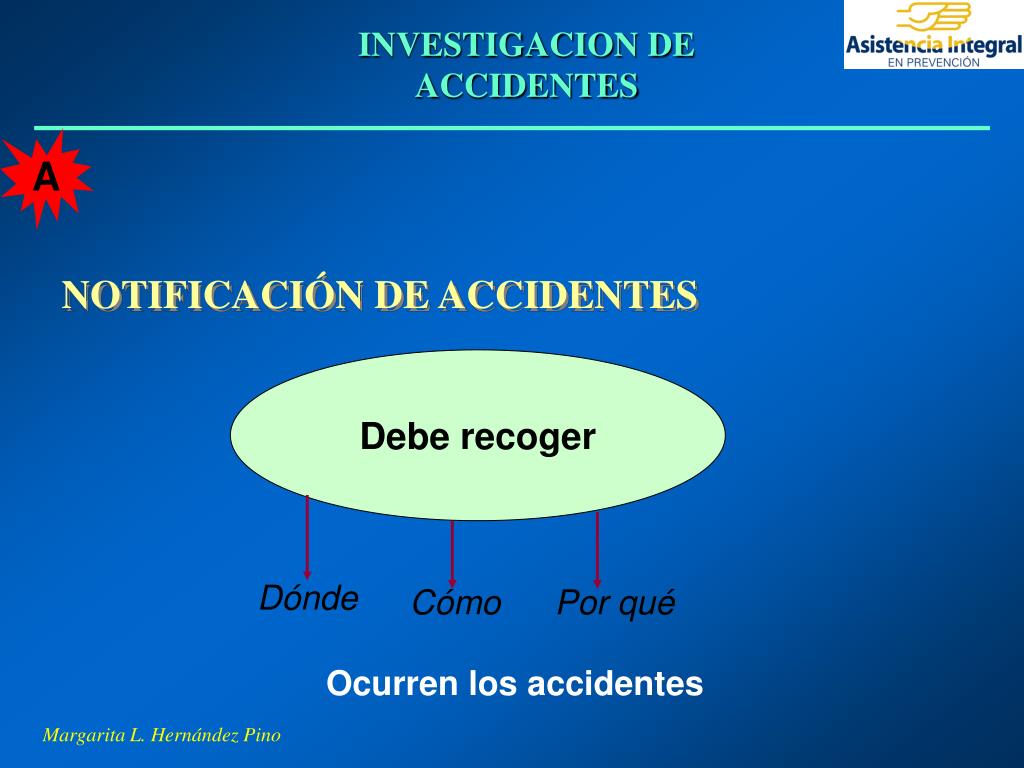 INVESTIGACION DE ACCIDENTES

Asistencia Integral
EN PREVENCIÓN

A

NOTIFICACIÓN DE ACCIDENTES

Debe recoger

Dónde Cómo Por qué

Ocurren los accidentes

Margarita L. Hernández Pino